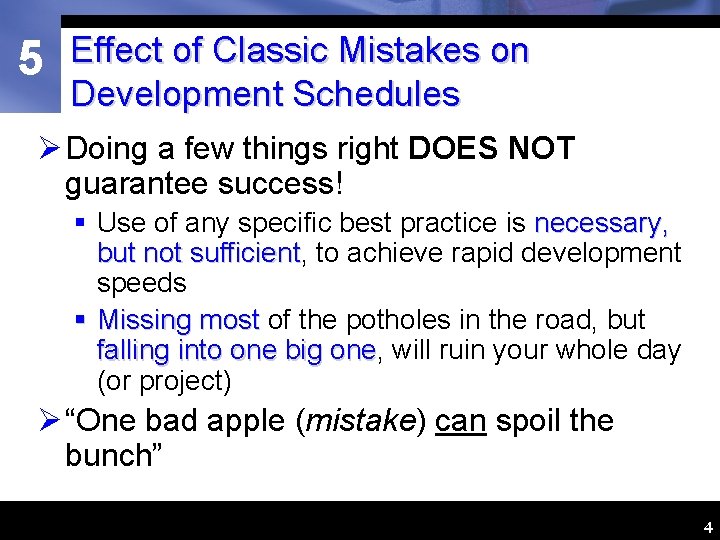 5

Effect of Classic Mistakes on Development Schedules

➢ Doing a few things right DOES NOT guarantee success!

▪ Use of any specific best practice is necessary, but not sufficient, to achieve rapid development speeds

▪ Missing most of the potholes in the road, but falling into one big one, will ruin your whole day (or project)

➢ “One bad apple (mistake) can spoil the bunch”

4